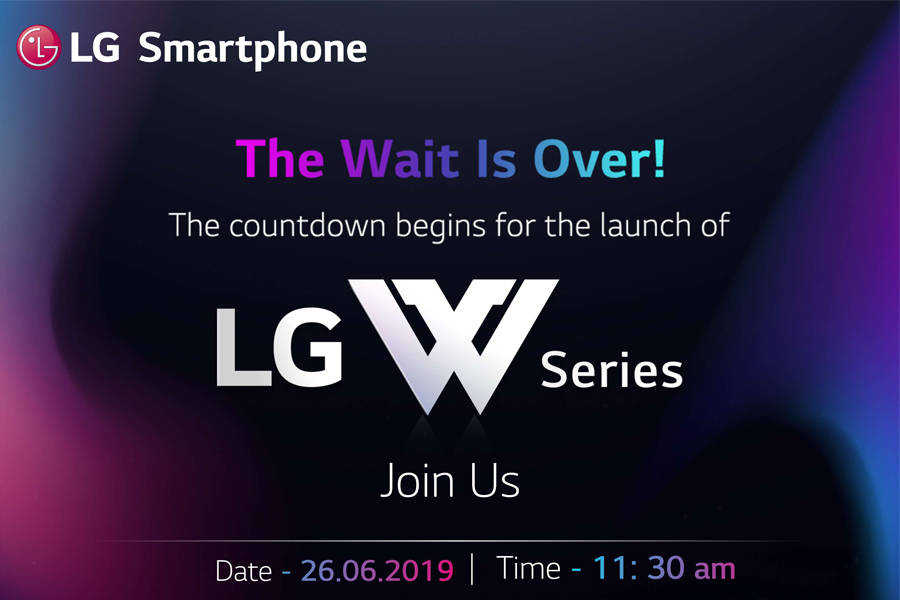 LG Smartphone

The Wait Is Over!

The countdown begins for the launch of

LG W Series

Join Us

Date - 26.06.2019 | Time - 11: 30 am